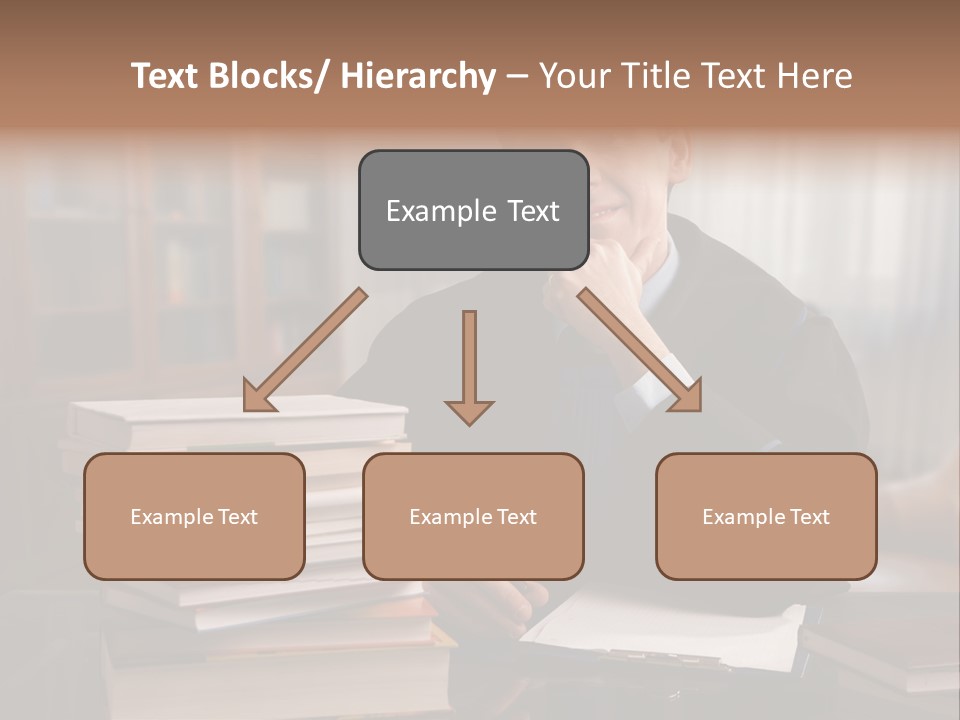 Text Blocks/ Hierarchy – Your Title Text Here

Example Text

Example Text

Example Text

Example Text